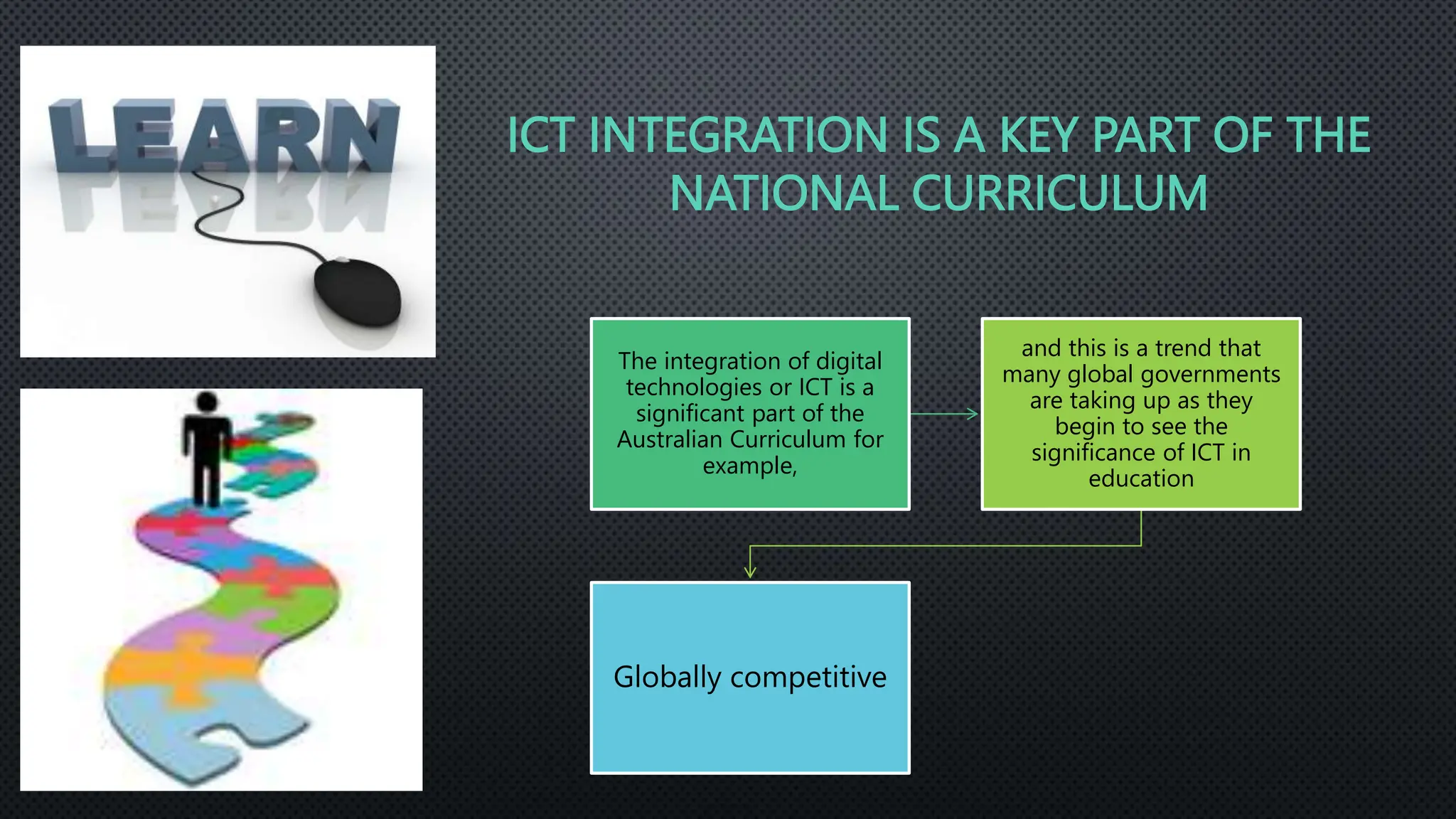 LEARN

ICT INTEGRATION IS A KEY PART OF THE NATIONAL CURRICULUM

The integration of digital technologies or ICT is a significant part of the Australian Curriculum for example,

and this is a trend that many global governments are taking up as they begin to see the significance of ICT in education

Globally competitive